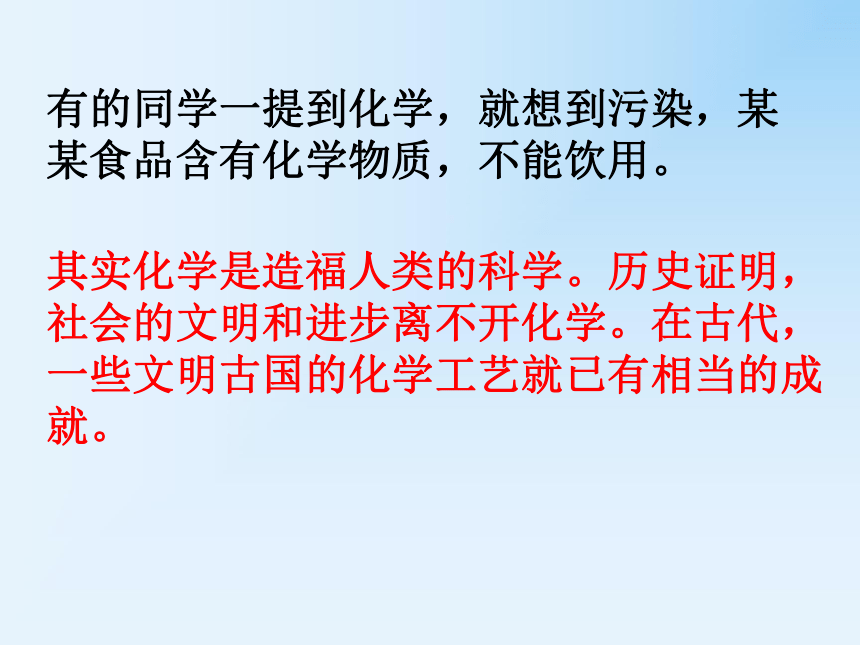 有的同学一提到化学，就想到污染，某某食品含有化学物质，不能饮用。

其实化学是造福人类的科学。历史证明，社会的文明和进步离不开化学。在古代，一些文明古国的化学工艺就已有相当的成就。